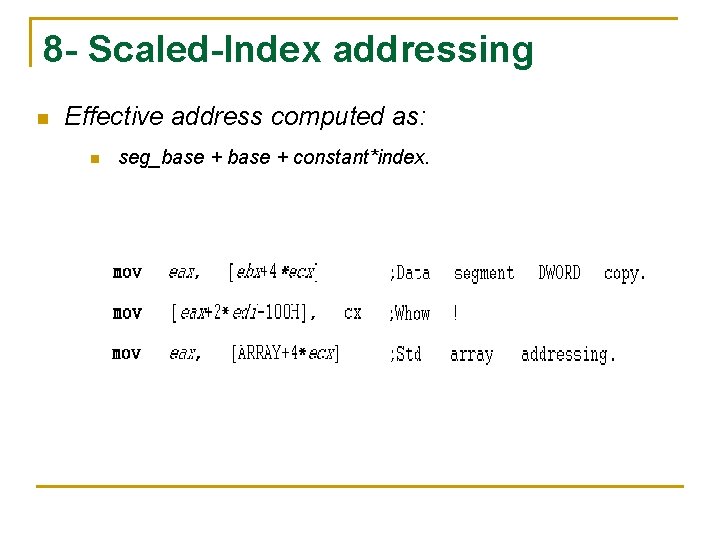 8- Scaled-Index addressing

Effective address computed as:

seg_base + base + constant*index.

mov eax, [ebx+4*ecx] ;Data segment DWORD copy.

mov [eax+2*edi-100H], cx ;Whow !

mov eax, [ARRAY+4*ecx] ;Std array addressing.